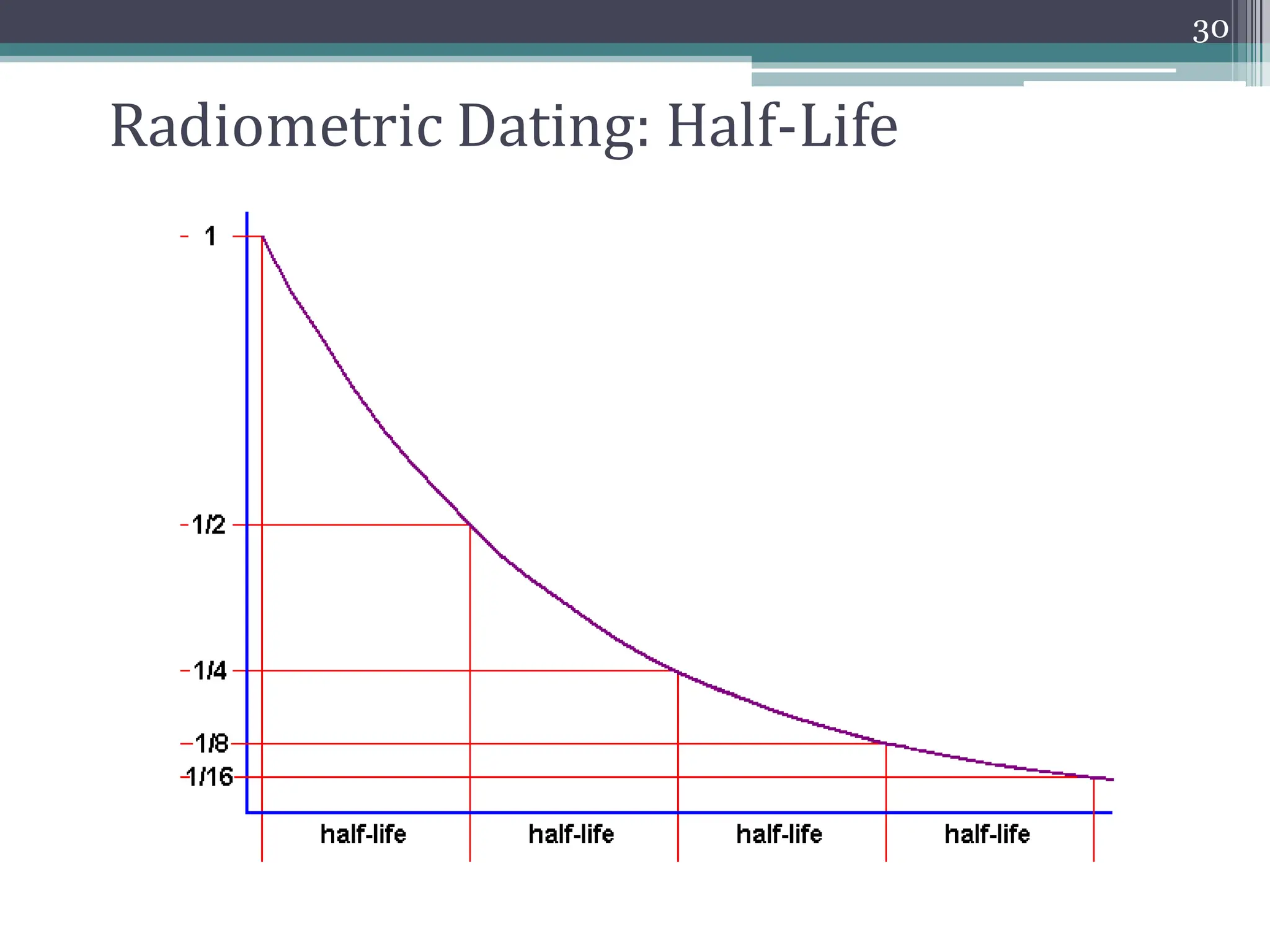 30

Radiometric Dating: Half-Life

1

1/2

1/4

1/8

1/16

half-life half-life half-life half-life